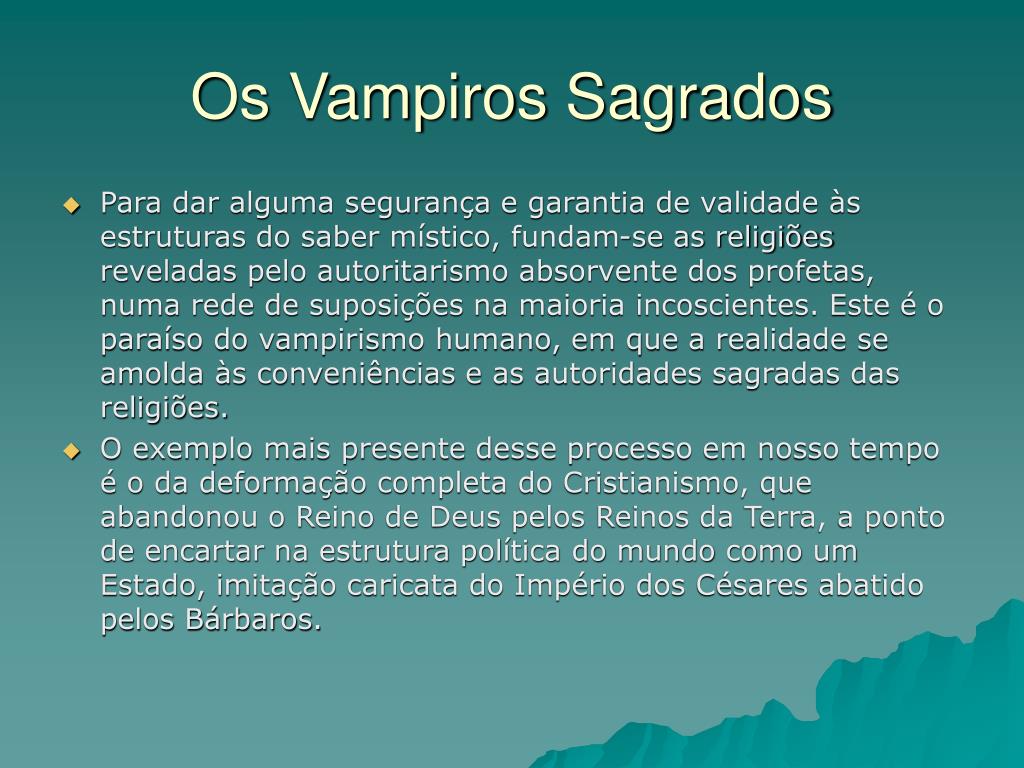 Os Vampiros Sagrados

Para dar alguma segurança e garantia de validade às estruturas do saber místico, fundam-se as religiões reveladas pelo autoritarismo absorvente dos profetas, numa rede de suposições na maioria incoscientes. Este é o paraíso do vampirismo humano, em que a realidade se amolda às conveniências e as autoridades sagradas das religiões.

O exemplo mais presente desse processo em nosso tempo é o da deformação completa do Cristianismo, que abandonou o Reino de Deus pelos Reinos da Terra, a ponto de encartar na estrutura política do mundo como um Estado, imitação caricata do Império dos Césares abatido pelos Bárbaros.